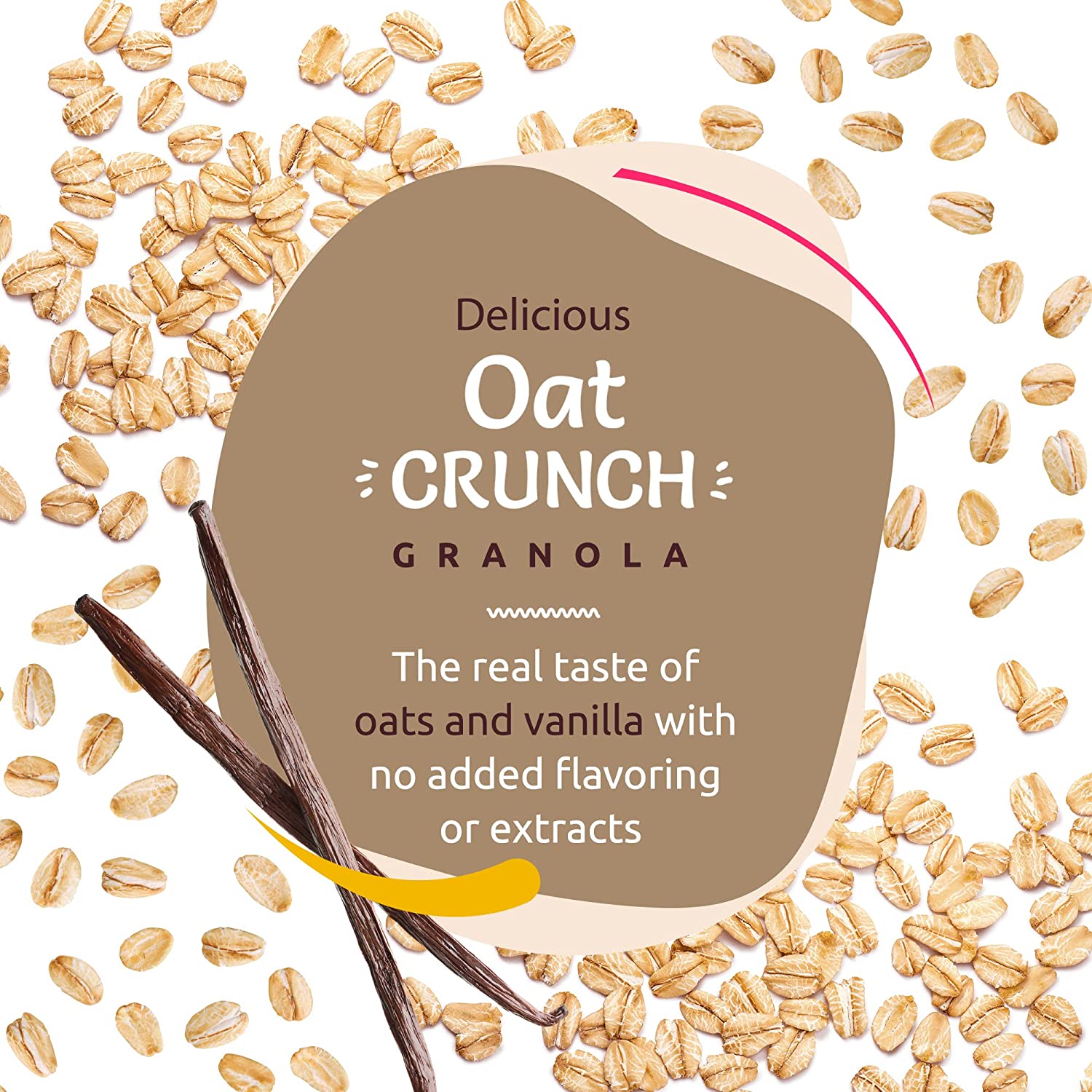 Delicious
Oat
CRUNCH
GRANOLA

The real taste of oats and vanilla with no added flavoring or extracts